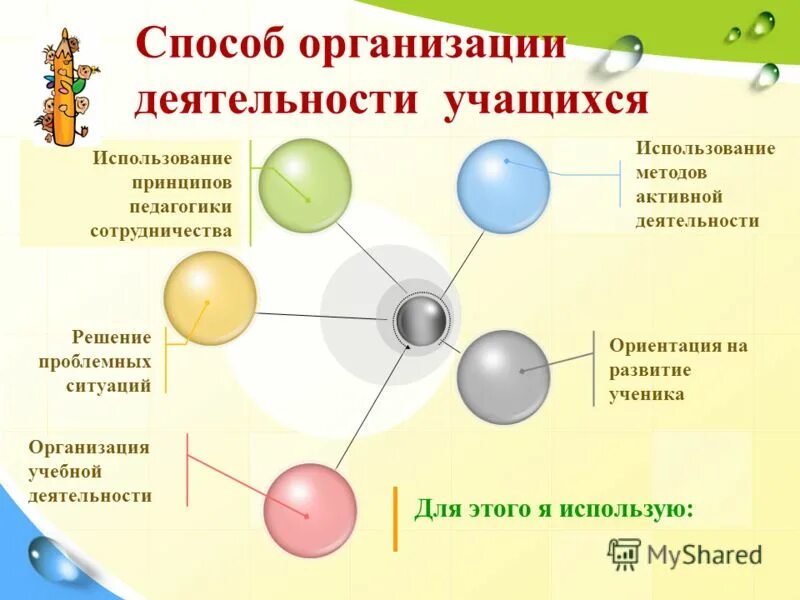 Способ организации деятельности учащихся

Использование принципов педагогики сотрудничества

Использование методов активной деятельности

Решение проблемных ситуаций

Ориентация на развитие ученика

Организация учебной деятельности

Для этого я использую:

MyShared